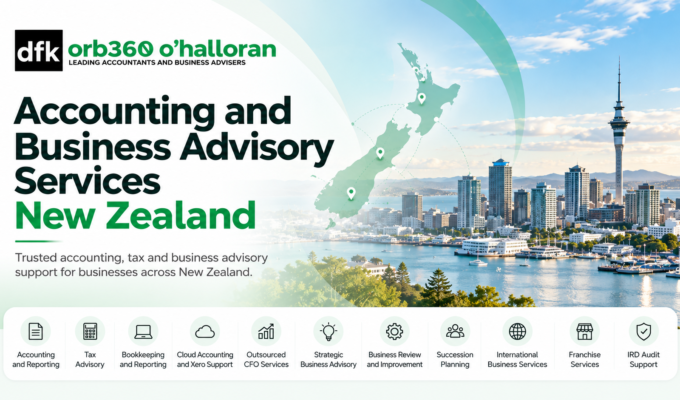 dfk orb360 o'halloran
LEADING ACCOUNTANTS AND BUSINESS ADVISERS

Accounting and Business Advisory Services New Zealand

Trusted accounting, tax and business advisory support for businesses across New Zealand.

Accounting and Reporting

Tax Advisory

Bookkeeping and Reporting

Cloud Accounting and Xero Support

Outsourced CFO Services

Strategic Business Advisory

Business Review and Improvement

Succession Planning

International Business Services

Franchise Services

IRD Audit Support